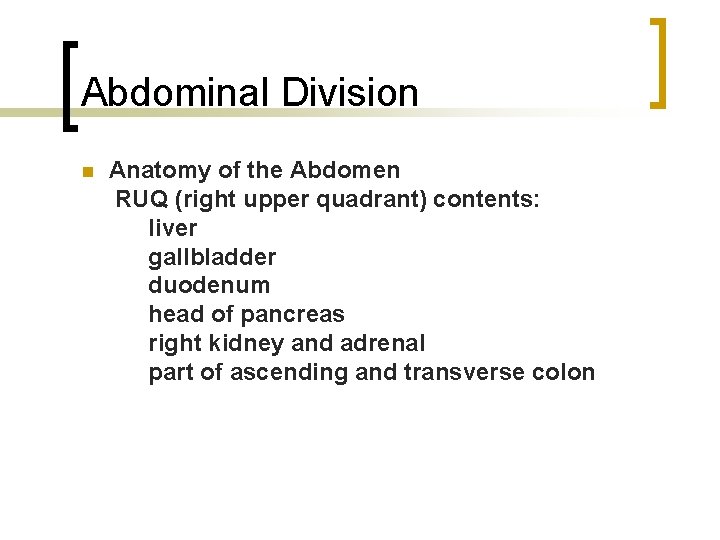 Abdominal Division

Anatomy of the Abdomen
RUQ (right upper quadrant) contents:
liver
gallbladder
duodenum
head of pancreas
right kidney and adrenal
part of ascending and transverse colon